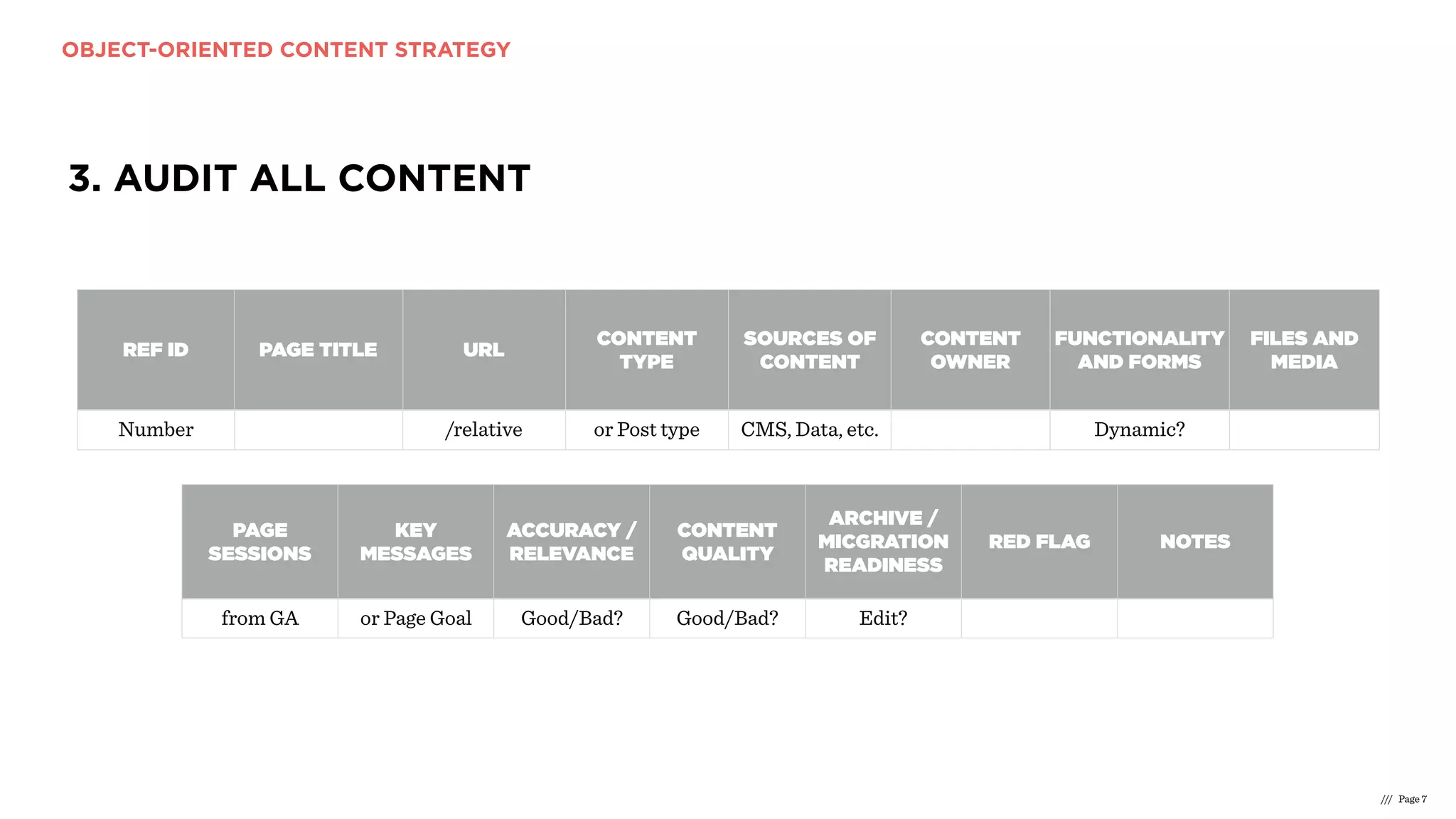 OBJECT-ORIENTED CONTENT STRATEGY

3. AUDIT ALL CONTENT

| REF ID | PAGE TITLE | URL | CONTENT TYPE | SOURCES OF CONTENT | CONTENT OWNER | FUNCTIONALITY AND FORMS | FILES AND MEDIA |
|---|---|---|---|---|---|---|---|
| Number | | /relative | or Post type | CMS, Data, etc. | | Dynamic? | |

| PAGE SESSIONS | KEY MESSAGES | ACCURACY / RELEVANCE | CONTENT QUALITY | ARCHIVE / MICGRATION READINESS | RED FLAG | NOTES |
|---|---|---|---|---|---|---|
| from GA | or Page Goal | Good/Bad? | Good/Bad? | Edit? | | |

/// Page 7